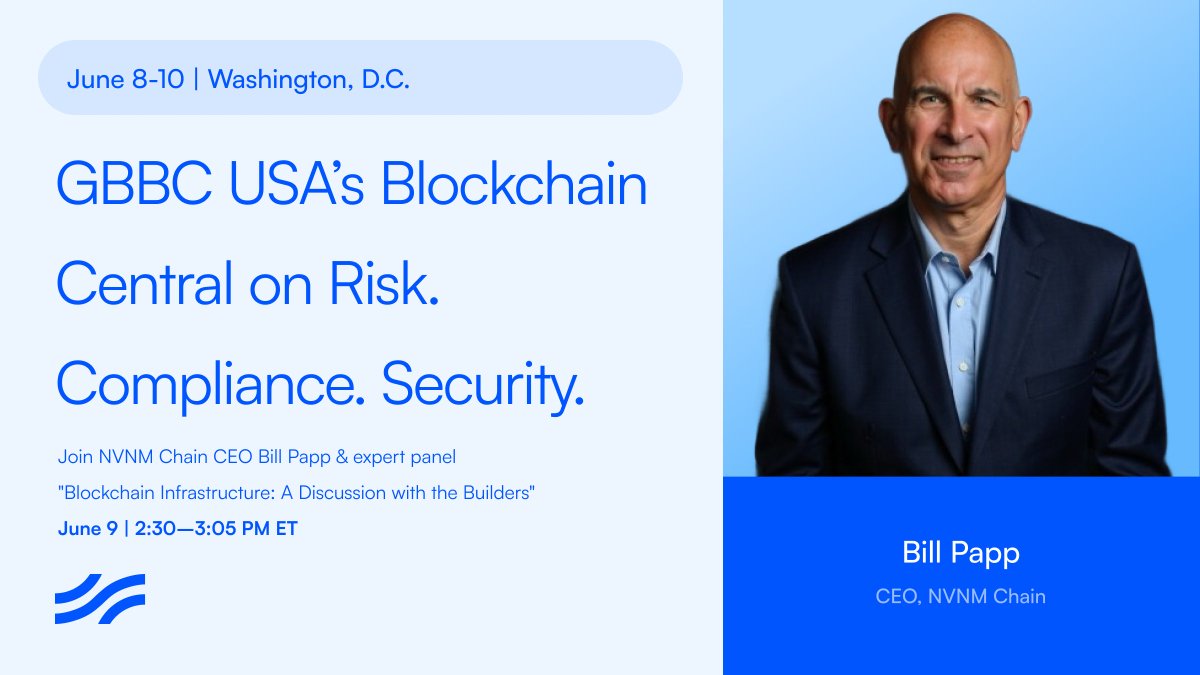 June 8-10 | Washington, D.C.

GBBC USA's Blockchain Central on Risk. Compliance. Security.

Join NVNM Chain CEO Bill Papp & expert panel "Blockchain Infrastructure: A Discussion with the Builders"

June 9 | 2:30—3:05 PM ET

Bill Papp

CEO, NVNM Chain